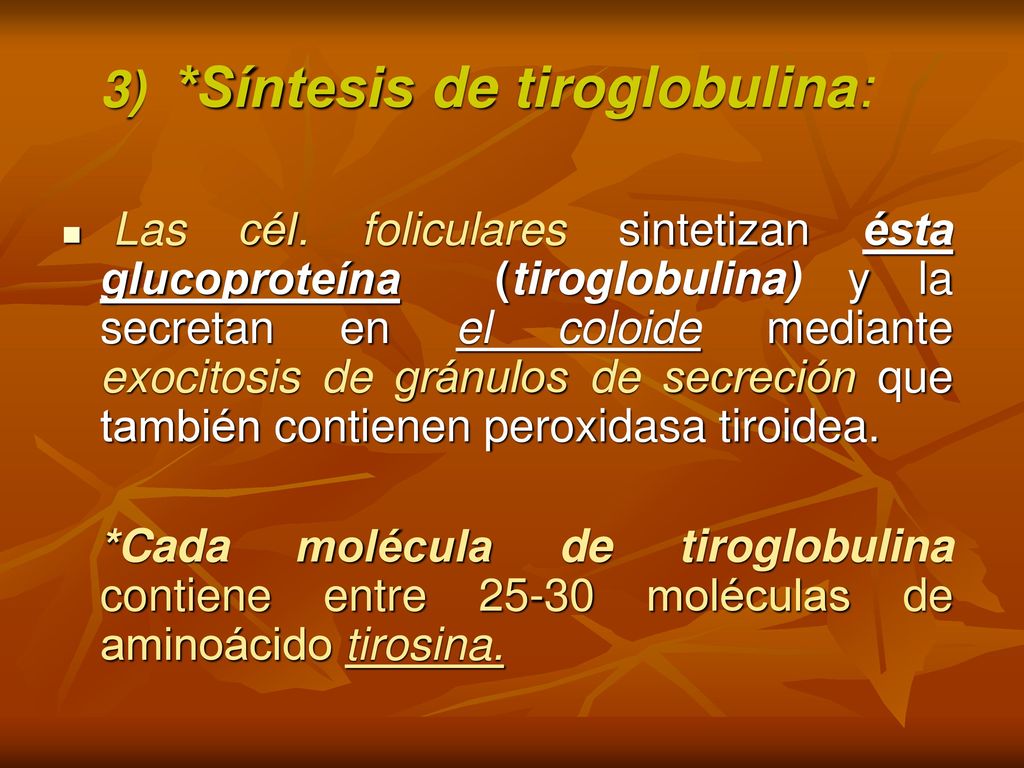 3) *Síntesis de tiroglobulina:

Las cél. foliculares sintetizan ésta glucoproteína (tiroglobulina) y la secretan en el coloide mediante exocitosis de gránulos de secreción que también contienen peroxidasa tiroidea.

*Cada molécula de tiroglobulina contiene entre 25-30 moléculas de aminoácido tirosina.